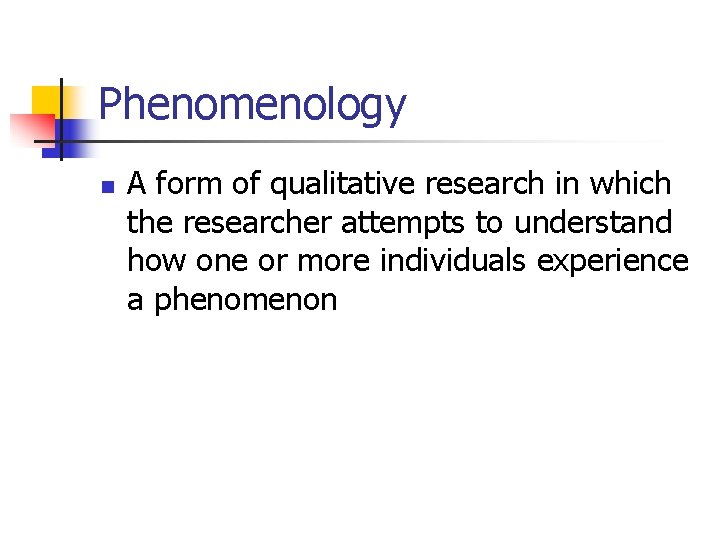 Phenomenology

A form of qualitative research in which the researcher attempts to understand how one or more individuals experience a phenomenon